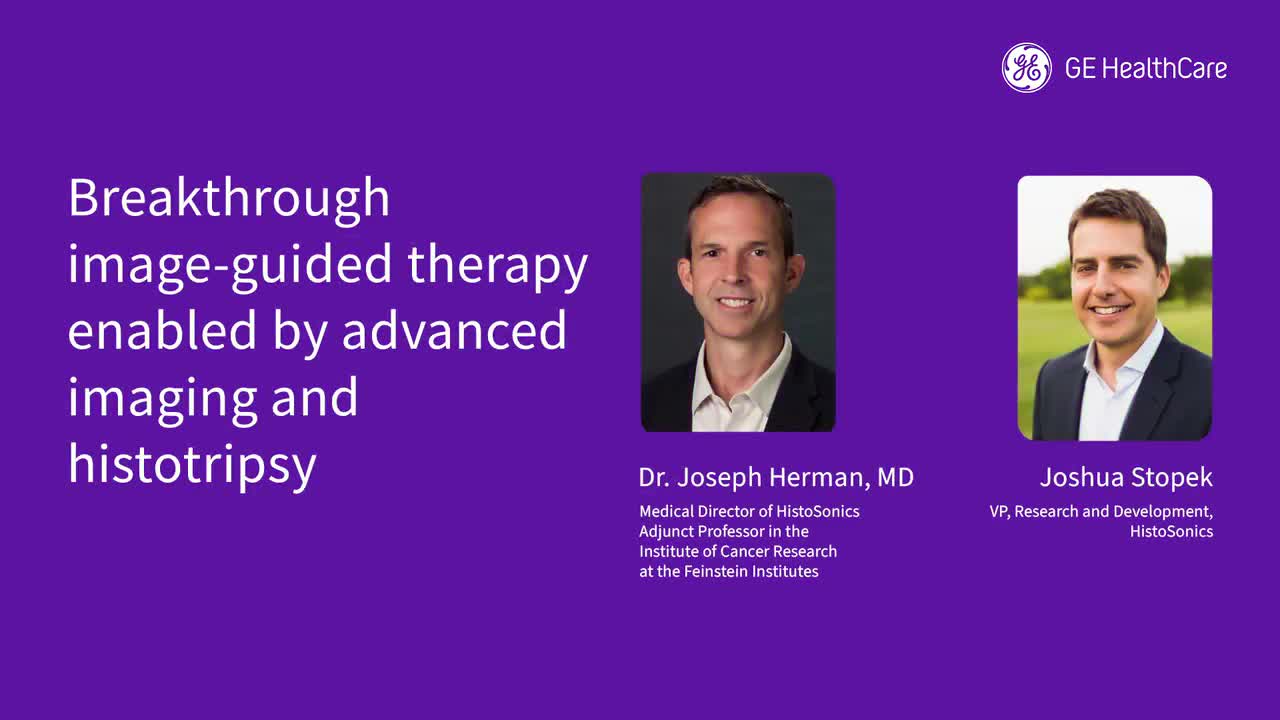 GE HealthCare

Breakthrough image-guided therapy enabled by advanced imaging and histotripsy

Dr. Joseph Herman, MD

Medical Director of HistoSonics
Adjunct Professor in the Institute of Cancer Research at the Feinstein Institutes

Joshua Stopek

VP, Research and Development, HistoSonics